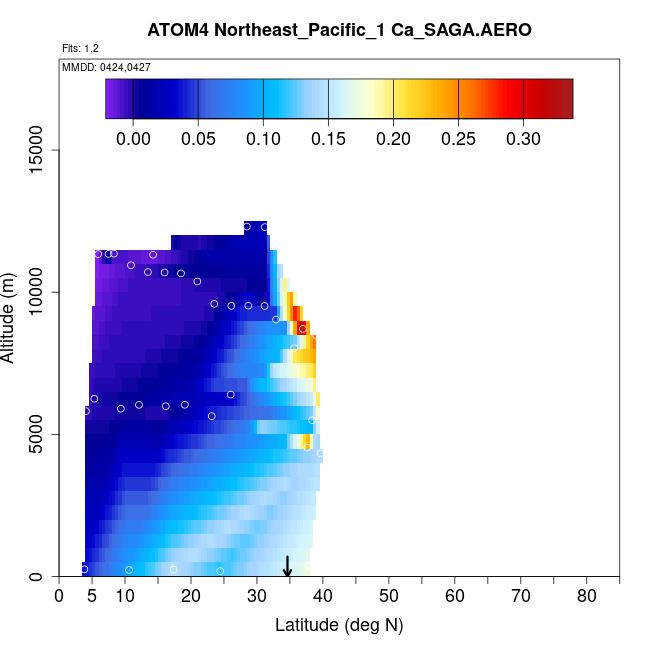 ATOM4 Northeast_Pacific_1 Ca_SAGA.AERO

Flts: 1,2

MMDD: 0424,0427

0.00 0.05 0.10 0.15 0.20 0.25 0.30

Altitude (m)

0
5000
10000
15000

0 5 10 20 30 40 50 60 70 80

Latitude (deg N)